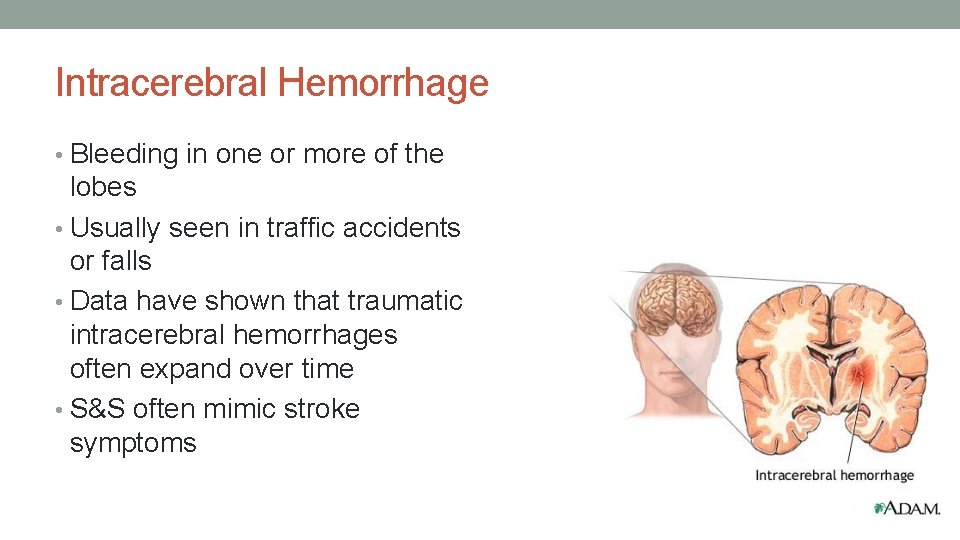 Intracerebral Hemorrhage

• Bleeding in one or more of the lobes
• Usually seen in traffic accidents or falls
• Data have shown that traumatic intracerebral hemorrhages often expand over time
• S&S often mimic stroke symptoms

Intracerebral hemorrhage

A.D.A.M.